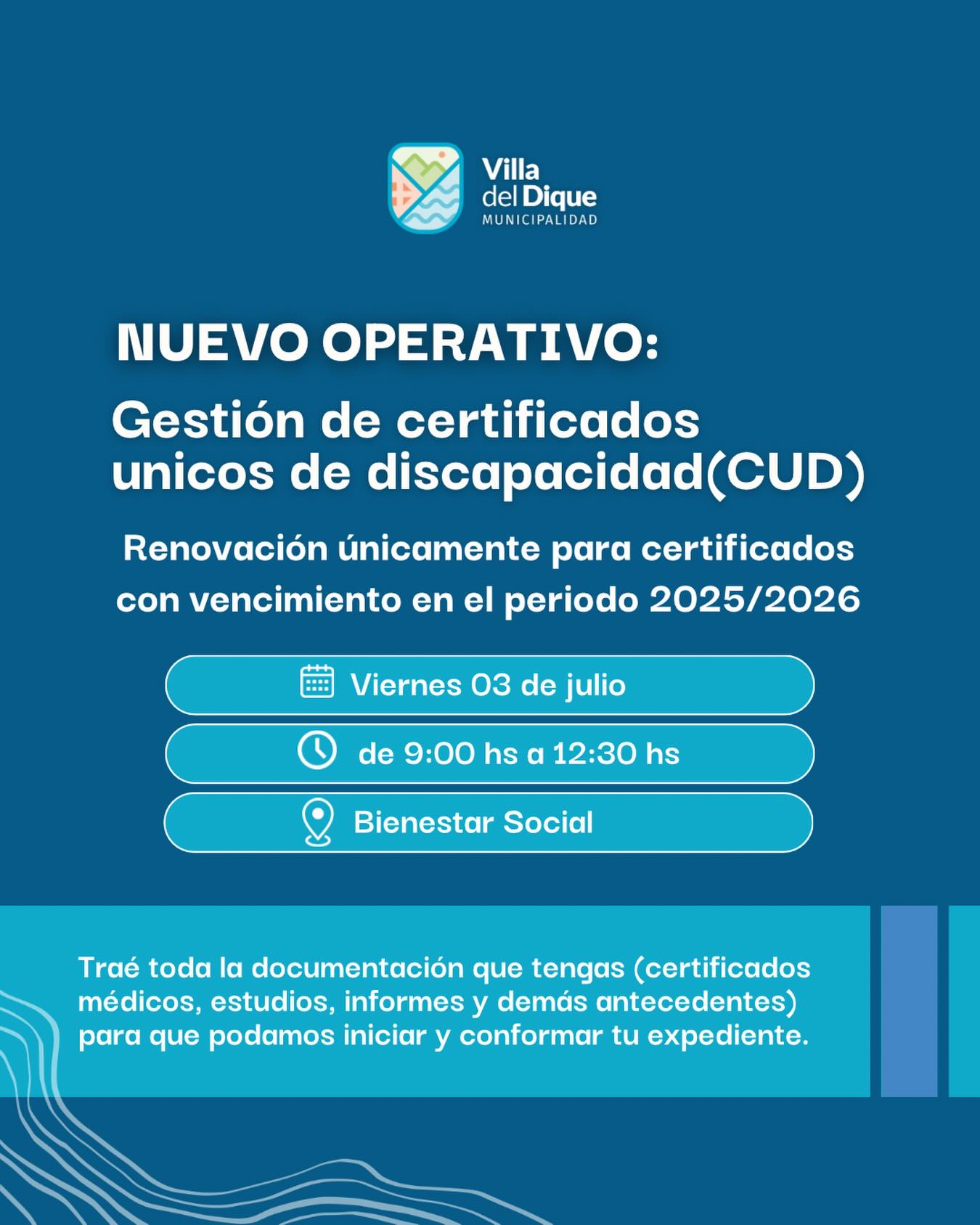 Villa del Dique
MUNICIPALIDAD

NUEVO OPERATIVO:

Gestión de certificados unicos de discapacidad(CUD)

Renovación únicamente para certificados con vencimiento en el periodo 2025/2026

Viernes 03 de julio

de 9:00 hs a 12:30 hs

Bienestar Social

Traé toda la documentación que tengas (certificados médicos, estudios, informes y demás antecedentes) para que podamos iniciar y conformar tu expediente.